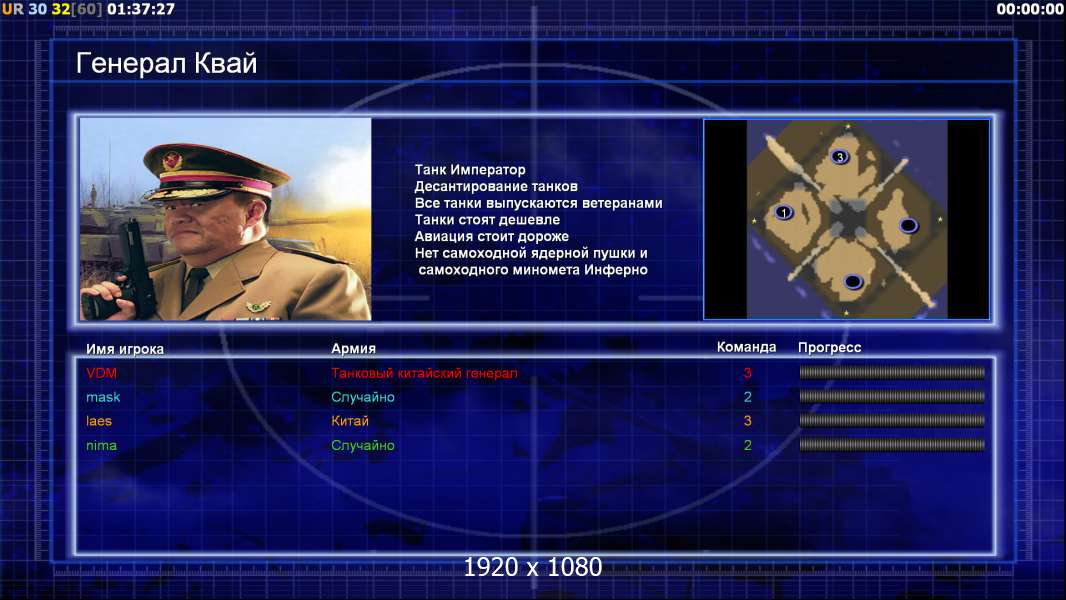 UR 30 32[60] 01:37:27

00:00:00

Генерал Квай

Танк Император
Десантирование танков
Все танки выпускаются ветеранами
Танки стоят дешевле
Авиация стоит дороже
Нет самоходной ядерной пушки и самоходного миномета Инферно

3

1

| Имя игрока | Армия | Команда | Прогресс |
|---|---|---|---|
| VDM | Танковый китайский генерал | 3 | |
| mask | Случайно | 2 | |
| laes | Китай | 3 | |
| nima | Случайно | 2 | |

1920 x 1080